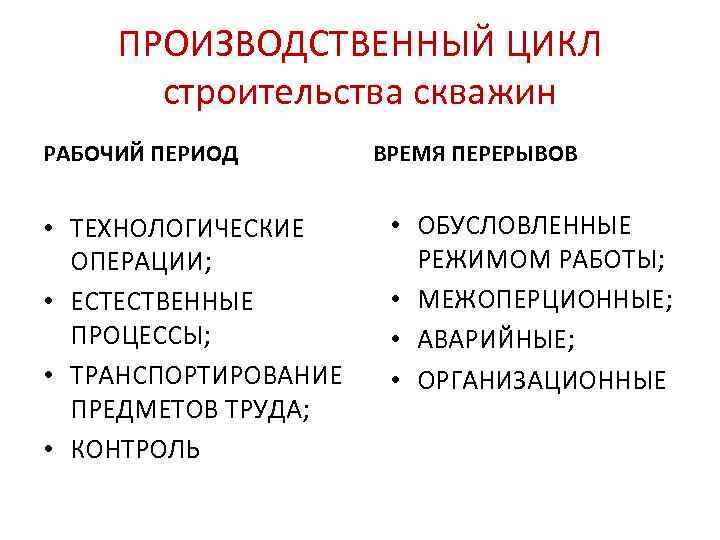 ПРОИЗВОДСТВЕННЫЙ ЦИКЛ
строительства скважин

РАБОЧИЙ ПЕРИОД

• ТЕХНОЛОГИЧЕСКИЕ ОПЕРАЦИИ;
• ЕСТЕСТВЕННЫЕ ПРОЦЕССЫ;
• ТРАНСПОРТИРОВАНИЕ ПРЕДМЕТОВ ТРУДА;
• КОНТРОЛЬ

ВРЕМЯ ПЕРЕРЫВОВ

• ОБУСЛОВЛЕННЫЕ РЕЖИМОМ РАБОТЫ;
• МЕЖОПЕРЦИОННЫЕ;
• АВАРИЙНЫЕ;
• ОРГАНИЗАЦИОННЫЕ